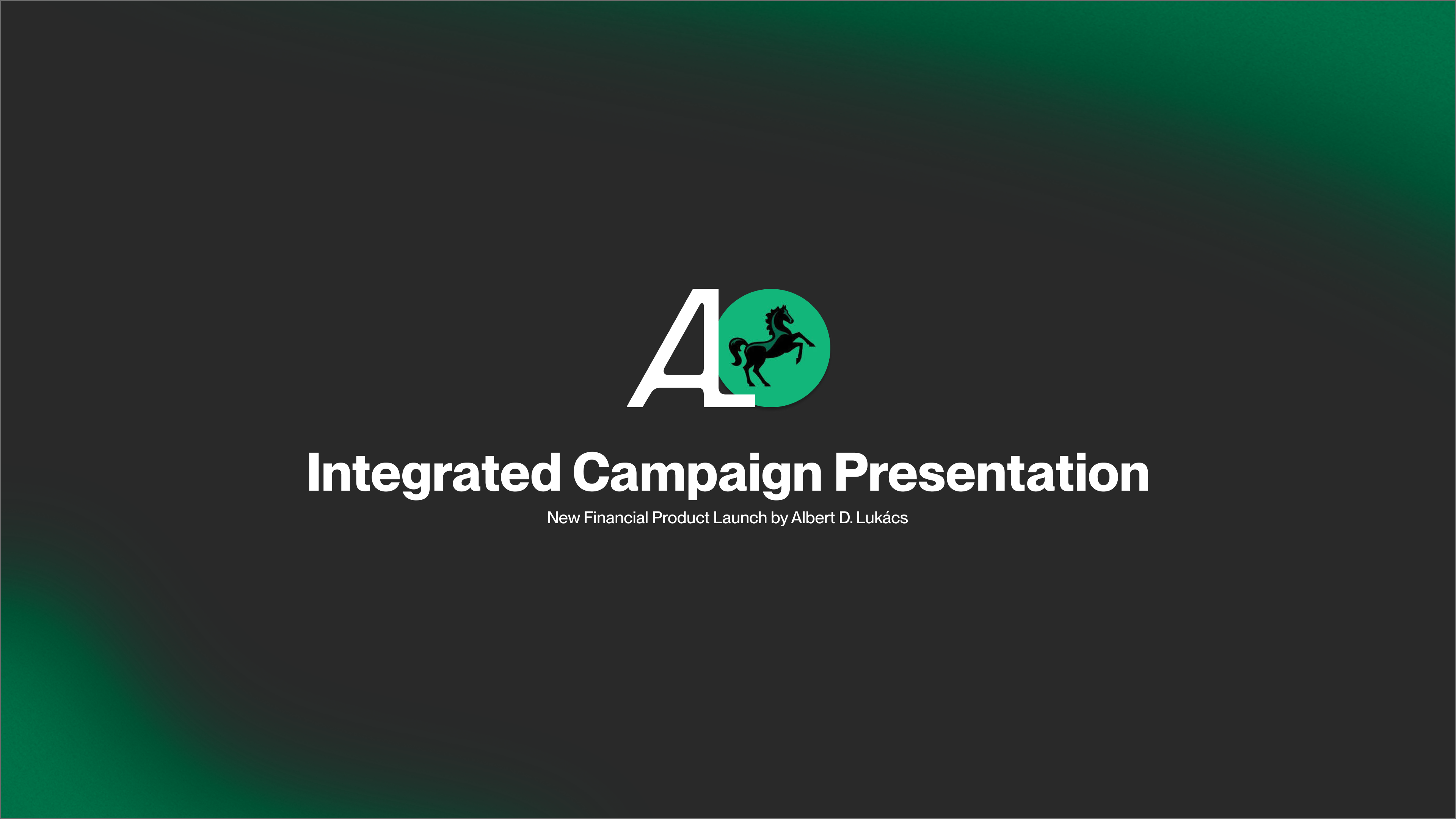 AL

Integrated Campaign Presentation

New Financial Product Launch by Albert D. Lukács